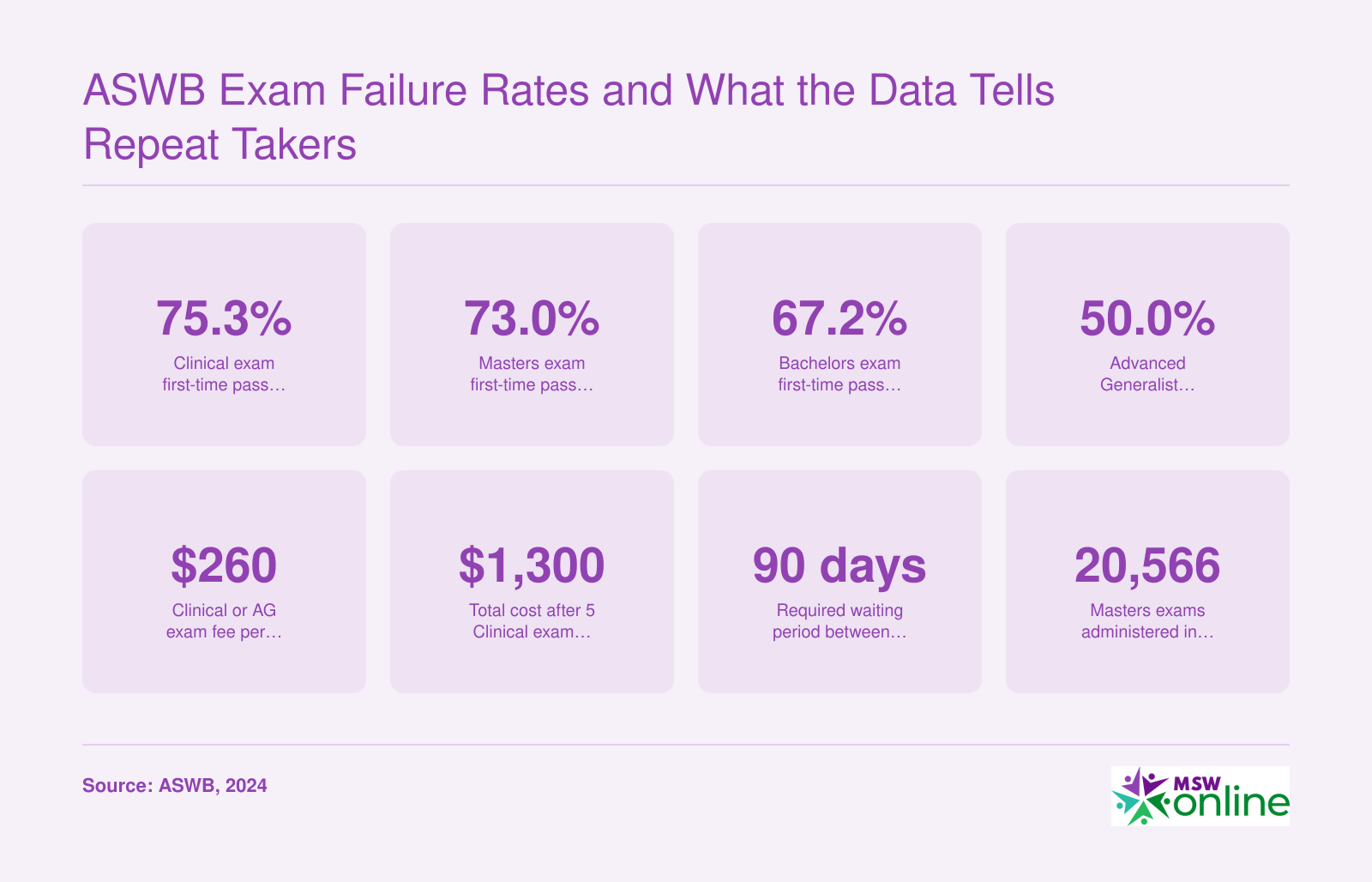 ASWB Exam Failure Rates and What the Data Tells Repeat Takers

75.3%
Clinical exam first-time pass…

73.0%
Masters exam first-time pass…

67.2%
Bachelors exam first-time pass…

50.0%
Advanced Generalist…

$260
Clinical or AG exam fee per…

$1,300
Total cost after 5 Clinical exam…

90 days
Required waiting period between…

20,566
Masters exams administered in…

Source: ASWB, 2024

MSW online